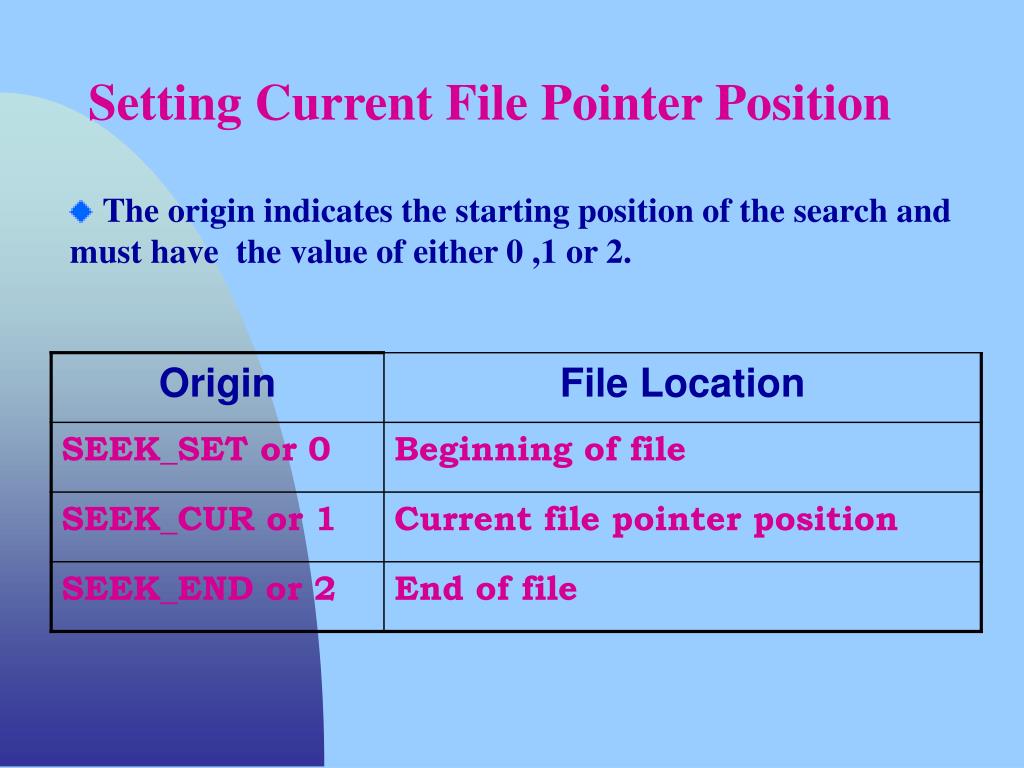 Setting Current File Pointer Position

The origin indicates the starting position of the search and must have the value of either 0 ,1 or 2.

| Origin | File Location |
|---|---|
| SEEK_SET or 0 | Beginning of file |
| SEEK_CUR or 1 | Current file pointer position |
| SEEK_END or 2 | End of file |